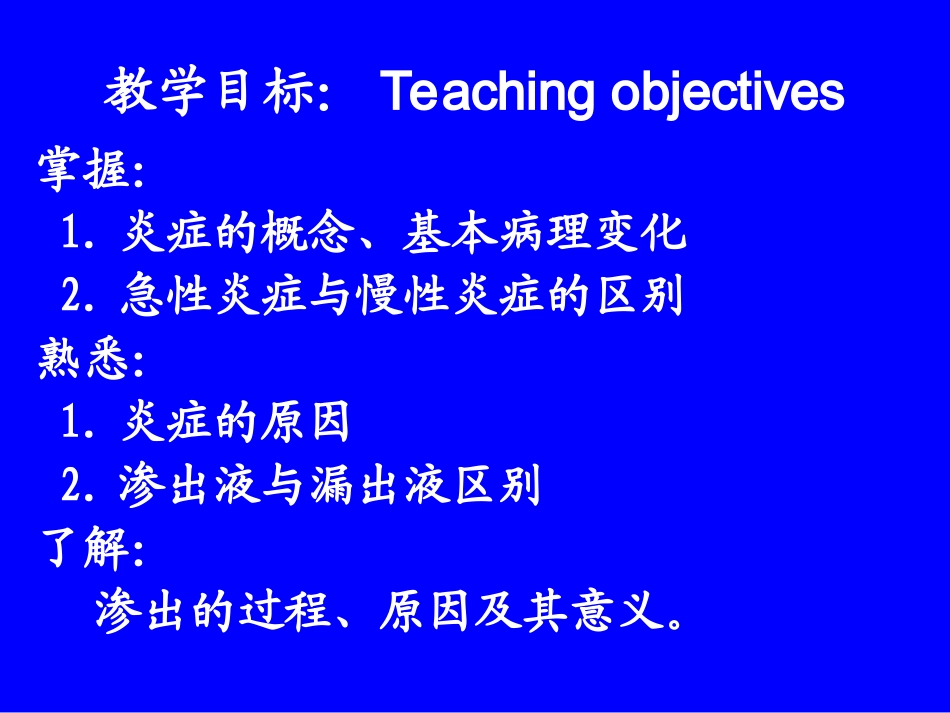 教学目标: Teaching objectives

掌握:

1. 炎症的概念、基本病理变化

2. 急性炎症与慢性炎症的区别

熟悉:

1. 炎症的原因

2. 渗出液与漏出液区别

了解:

渗出的过程、原因及其意义。